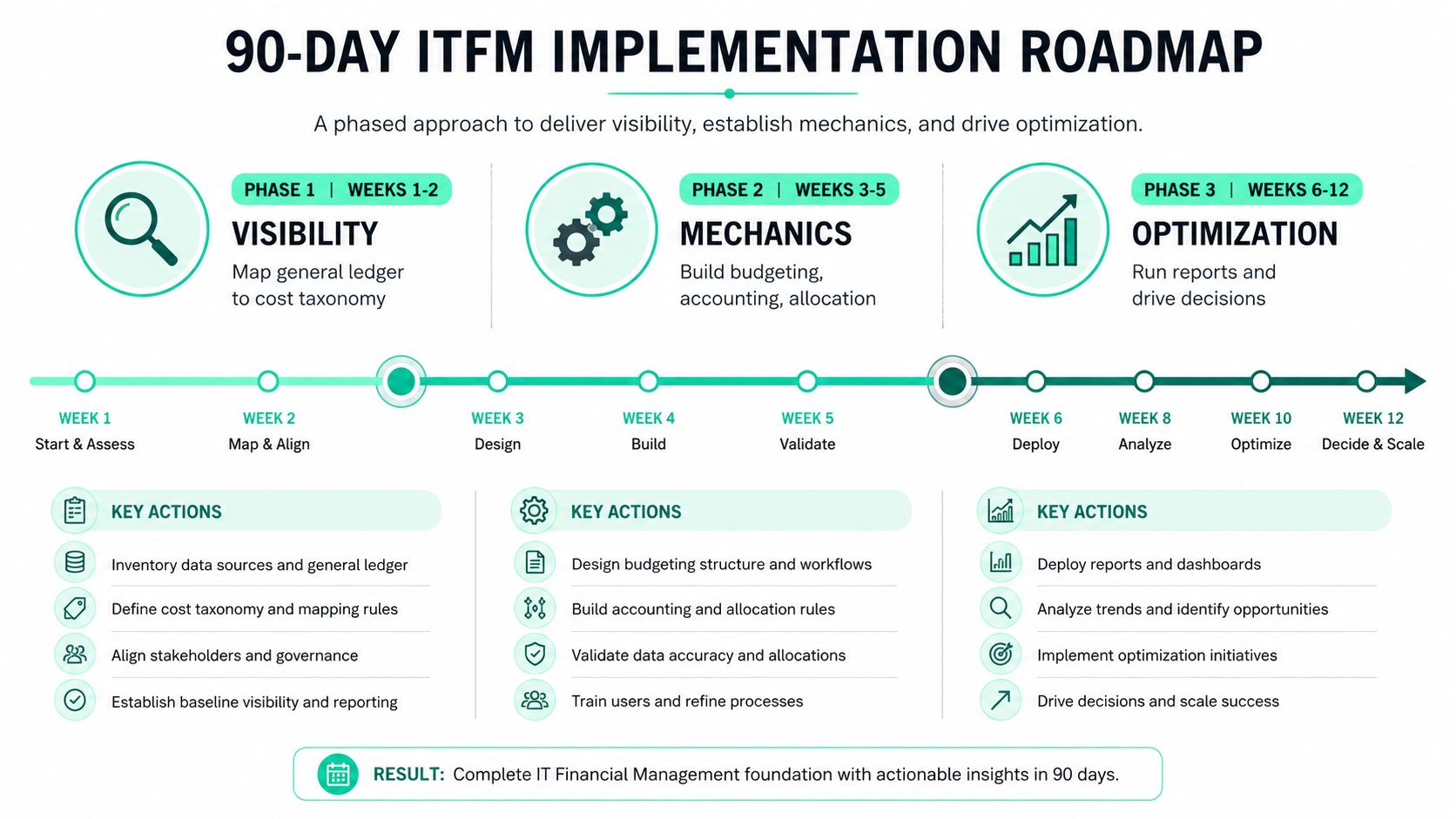 90-DAY ITFM IMPLEMENTATION ROADMAP

A phased approach to deliver visibility, establish mechanics, and drive optimization.

PHASE 1 | WEEKS 1-2
VISIBILITY
Map general ledger to cost taxonomy

PHASE 2 | WEEKS 3-5
MECHANICS
Build budgeting, accounting, allocation

PHASE 3 | WEEKS 6-12
OPTIMIZATION
Run reports and drive decisions

WEEK 1
Start & Assess

WEEK 2
Map & Align

WEEK 3
Design

WEEK 4
Build

WEEK 5
Validate

WEEK 6
Deploy

WEEK 8
Analyze

WEEK 10
Optimize

WEEK 12
Decide & Scale

KEY ACTIONS
Inventory data sources and general ledger
Define cost taxonomy and mapping rules
Align stakeholders and governance
Establish baseline visibility and reporting

KEY ACTIONS
Design budgeting structure and workflows
Build accounting and allocation rules
Validate data accuracy and allocations
Train users and refine processes

KEY ACTIONS
Deploy reports and dashboards
Analyze trends and identify opportunities
Implement optimization initiatives
Drive decisions and scale success

RESULT: Complete IT Financial Management foundation with actionable insights in 90 days.